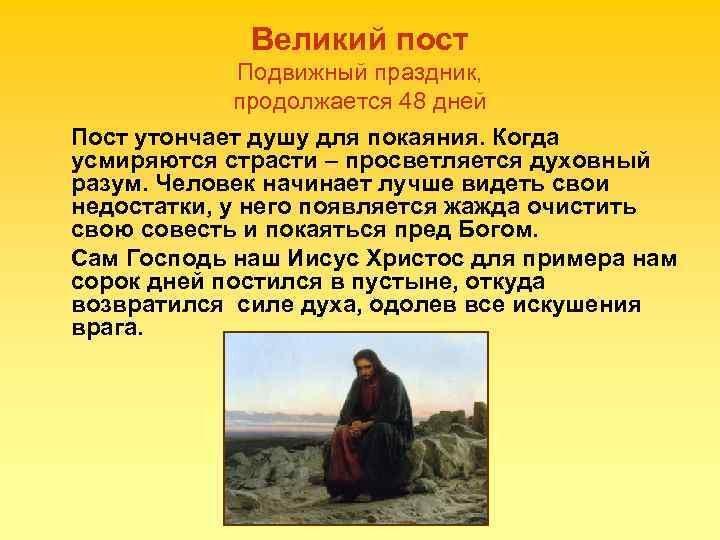 Великий пост
Подвижный праздник, продолжается 48 дней

Пост утончает душу для покаяния. Когда усмиряются страсти – просветляется духовный разум. Человек начинает лучше видеть свои недостатки, у него появляется жажда очистить свою совесть и покаяться пред Богом.

Сам Господь наш Иисус Христос для примера нам сорок дней постился в пустыне, откуда возвратился  силе духа, одолев все искушения врага.